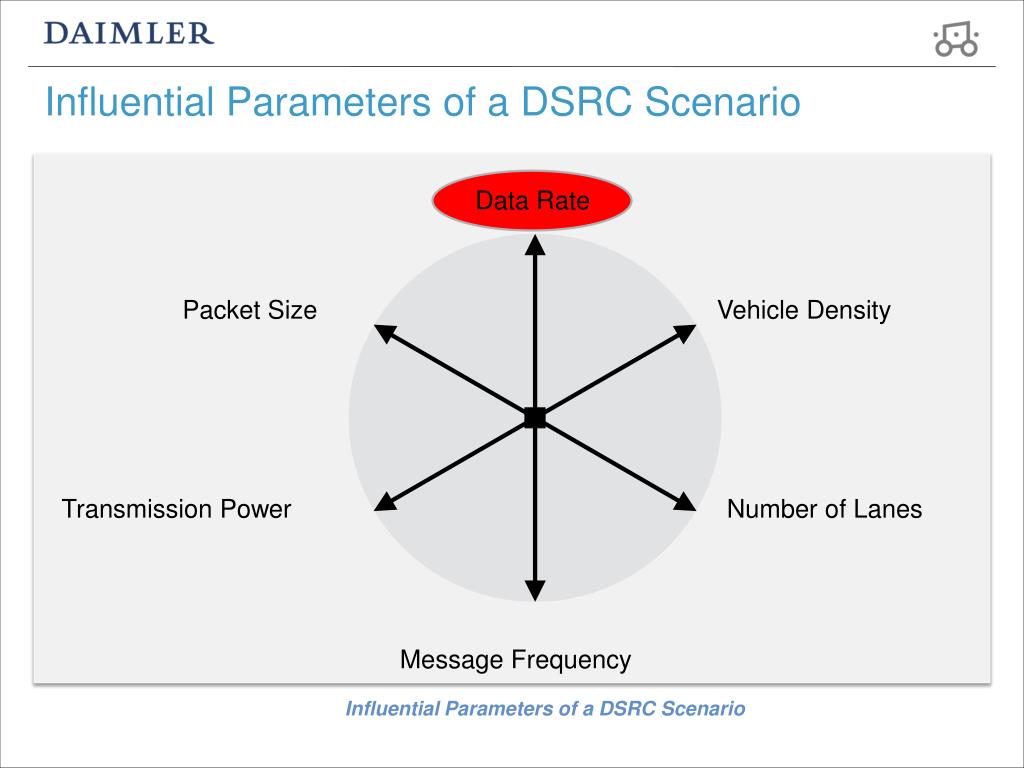 DAIMLER

Influential Parameters of a DSRC Scenario

Data Rate

Packet Size

Vehicle Density

Transmission Power

Number of Lanes

Message Frequency

Influential Parameters of a DSRC Scenario